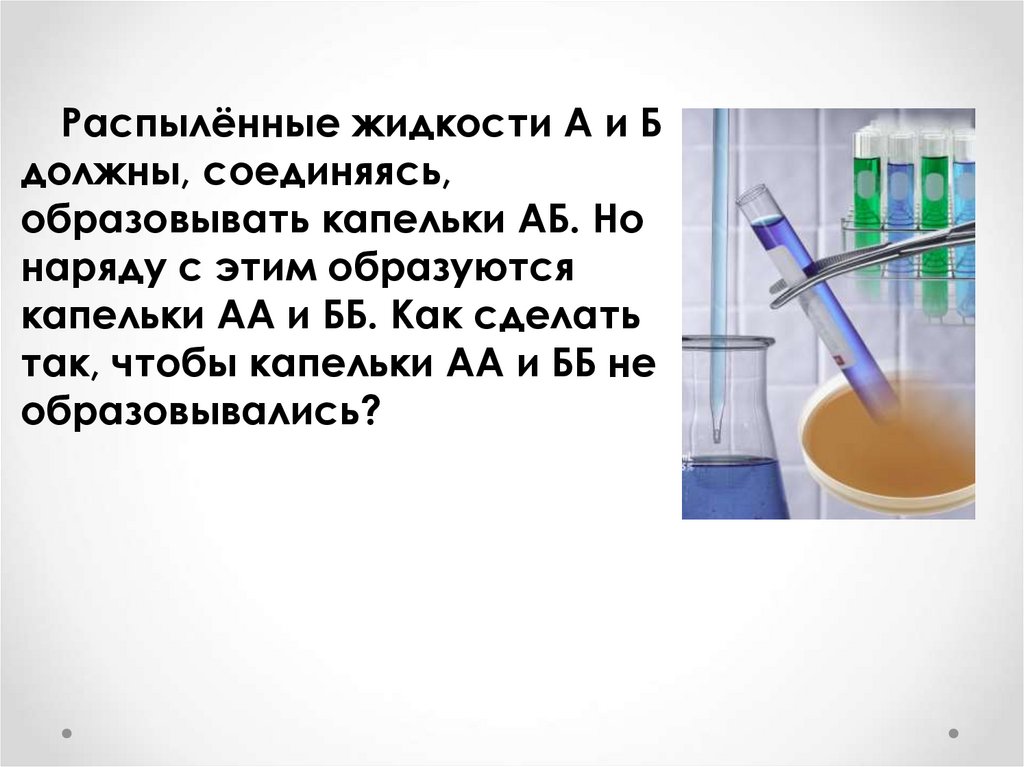 Распылённые жидкости А и Б должны, соединяясь, образовывать капельки АБ. Но наряду с этим образуются капельки АА и ББ. Как сделать так, чтобы капельки АА и ББ не образовывались?